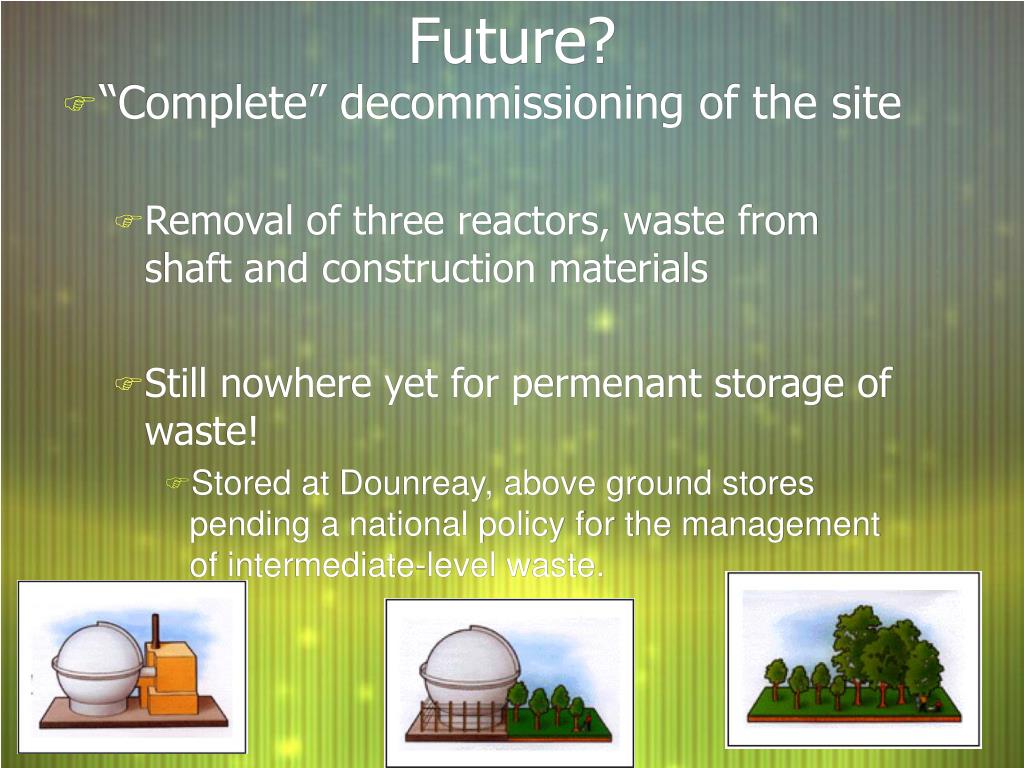 Future?

“Complete” decommissioning of the site

Removal of three reactors, waste from shaft and construction materials

Still nowhere yet for permenant storage of waste!

Stored at Dounreay, above ground stores pending a national policy for the management of intermediate-level waste.